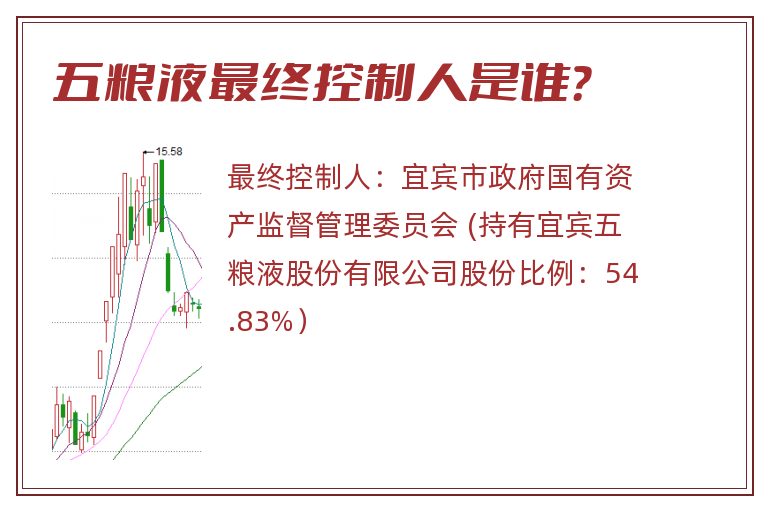 五粮液最终控制人是谁？

15.58

最终控制人：宜宾市政府国有资产监督管理委员会 (持有宜宾五粮液股份有限公司股份比例：54.83%）